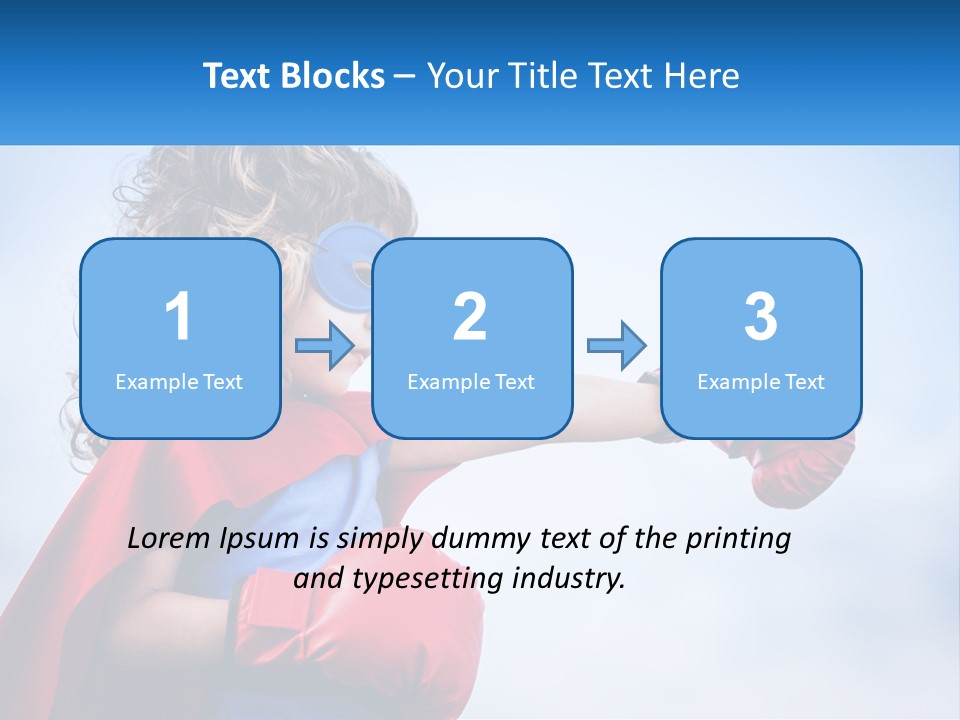 Text Blocks – Your Title Text Here

1
Example Text

2
Example Text

3
Example Text

Lorem Ipsum is simply dummy text of the printing and typesetting industry.